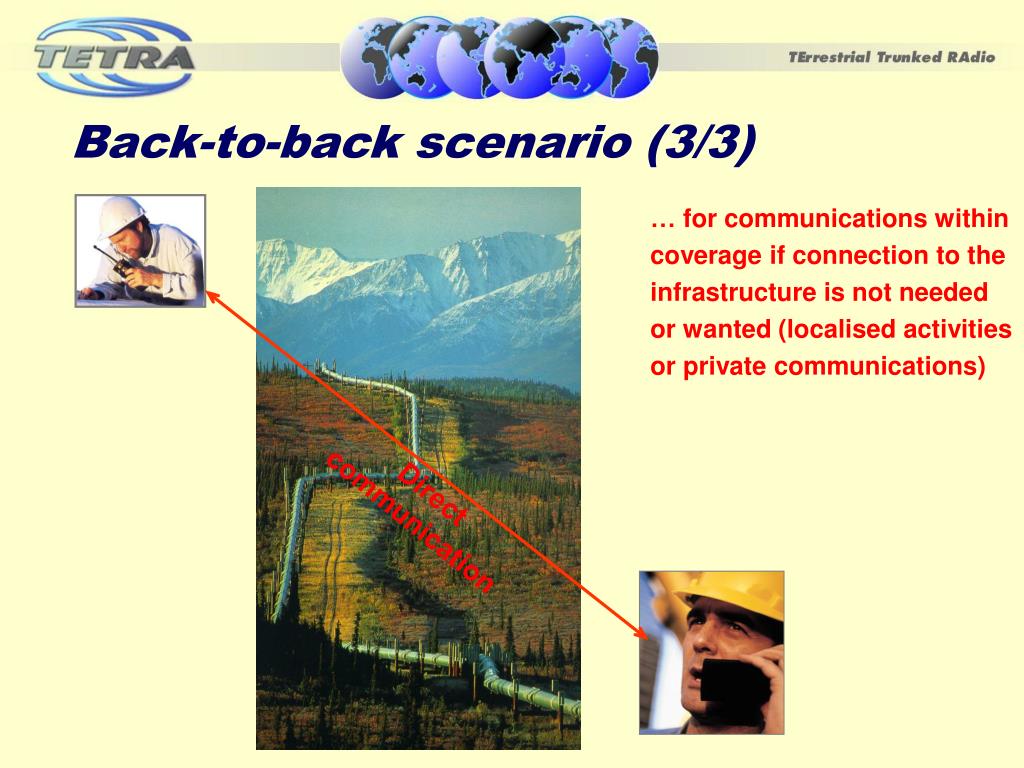 TETRA

TErrestrial Trunked RAdio

Back-to-back scenario (3/3)

… for communications within coverage if connection to the infrastructure is not needed or wanted (localised activities or private communications)

Direct communication